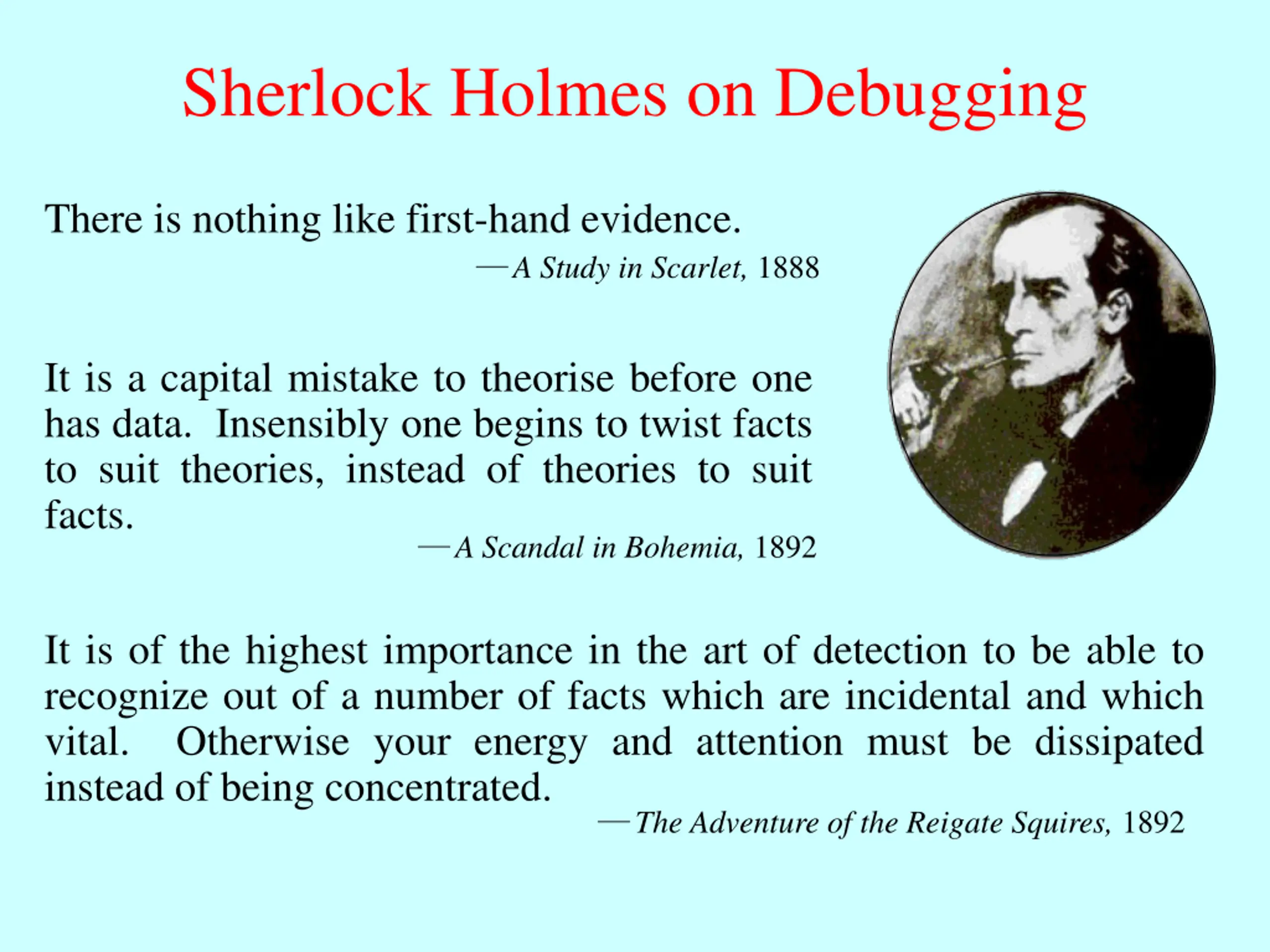 Sherlock Holmes on Debugging

There is nothing like first-hand evidence.

—A Study in Scarlet, 1888

It is a capital mistake to theorise before one has data. Insensibly one begins to twist facts to suit theories, instead of theories to suit facts.

—A Scandal in Bohemia, 1892

It is of the highest importance in the art of detection to be able to recognize out of a number of facts which are incidental and which vital. Otherwise your energy and attention must be dissipated instead of being concentrated.

—The Adventure of the Reigate Squires, 1892